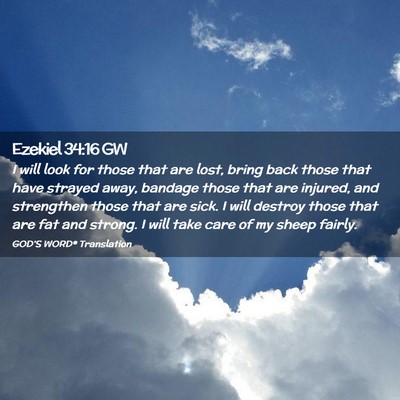 Ezekiel 34:16 GW

I will look for those that are lost, bring back those that have strayed away, bandage those that are injured, and strengthen those that are sick. I will destroy those that are fat and strong. I will take care of my sheep fairly.

GOD'S WORD® Translation